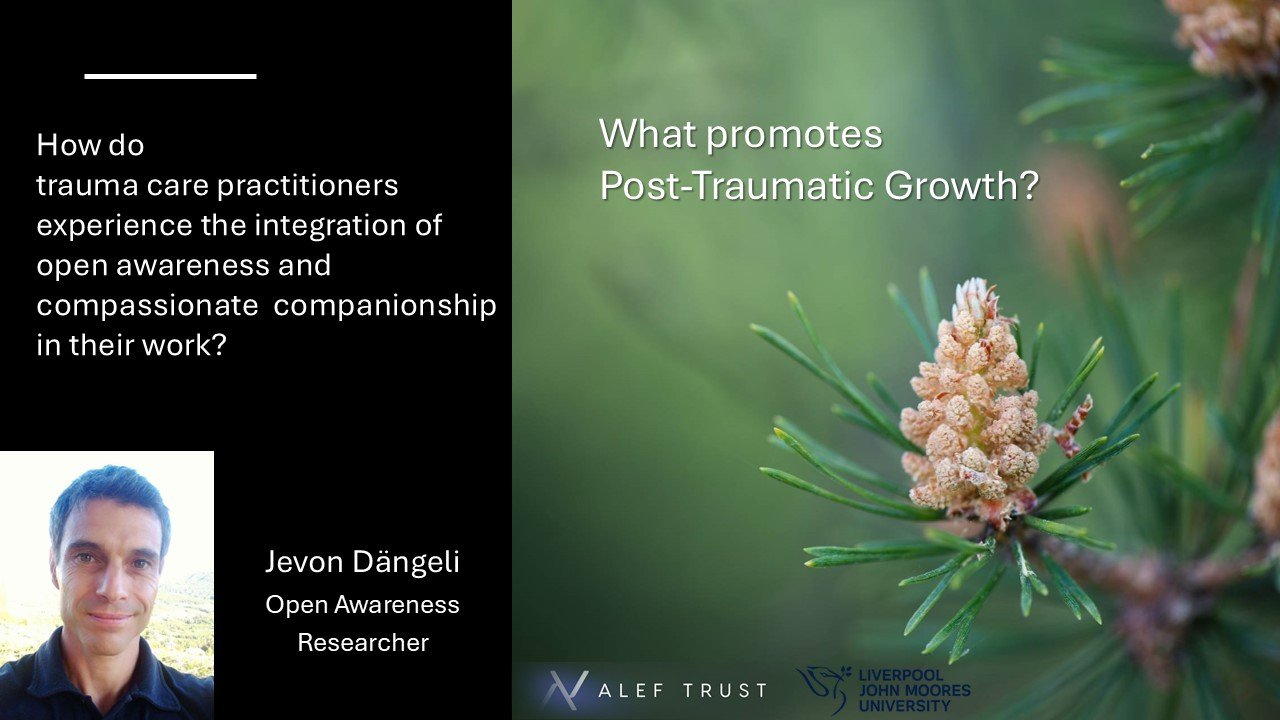 How do trauma care practitioners experience the integration of open awareness and compassionate companionship in their work?

What promotes
Post-Traumatic Growth?

Jevon Dängeli
Open Awareness
Researcher

ALEF TRUST

LIVERPOOL
JOHN MOORES
UNIVERSITY